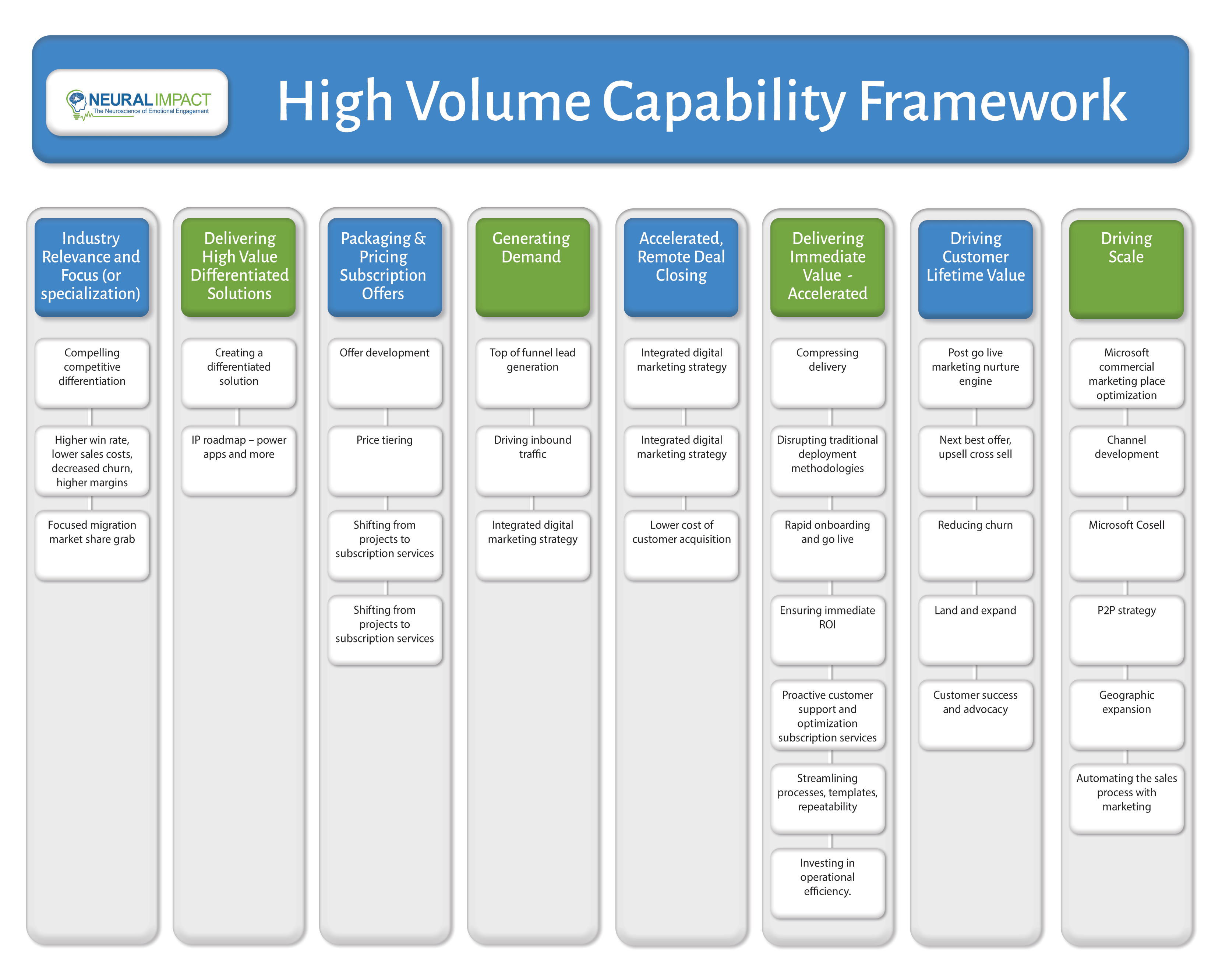 NEURAL IMPACT
The Neuroscience of Emotional Engagement

High Volume Capability Framework

Industry Relevance and Focus (or specialization)

Compelling competitive differentiation

Higher win rate, lower sales costs, decreased churn, higher margins

Focused migration market share grab

Delivering High Value Differentiated Solutions

Creating a differentiated solution

IP roadmap – power apps and more

Packaging & Pricing Subscription Offers

Offer development

Price tiering

Shifting from projects to subscription services

Shifting from projects to subscription services

Generating Demand

Top of funnel lead generation

Driving inbound traffic

Integrated digital marketing strategy

Accelerated, Remote Deal Closing

Integrated digital marketing strategy

Integrated digital marketing strategy

Lower cost of customer acquisition

Delivering Immediate Value - Accelerated

Compressing delivery

Disrupting traditional deployment methodologies

Rapid onboarding and go live

Ensuring immediate ROI

Proactive customer support and optimization subscription services

Streamlining processes, templates, repeatability

Investing in operational efficiency.

Driving Customer Lifetime Value

Post go live marketing nurture engine

Next best offer, upsell cross sell

Reducing churn

Land and expand

Customer success and advocacy

Driving Scale

Microsoft commercial marketing place optimization

Channel development

Microsoft Cosell

P2P strategy

Geographic expansion

Automating the sales process with marketing